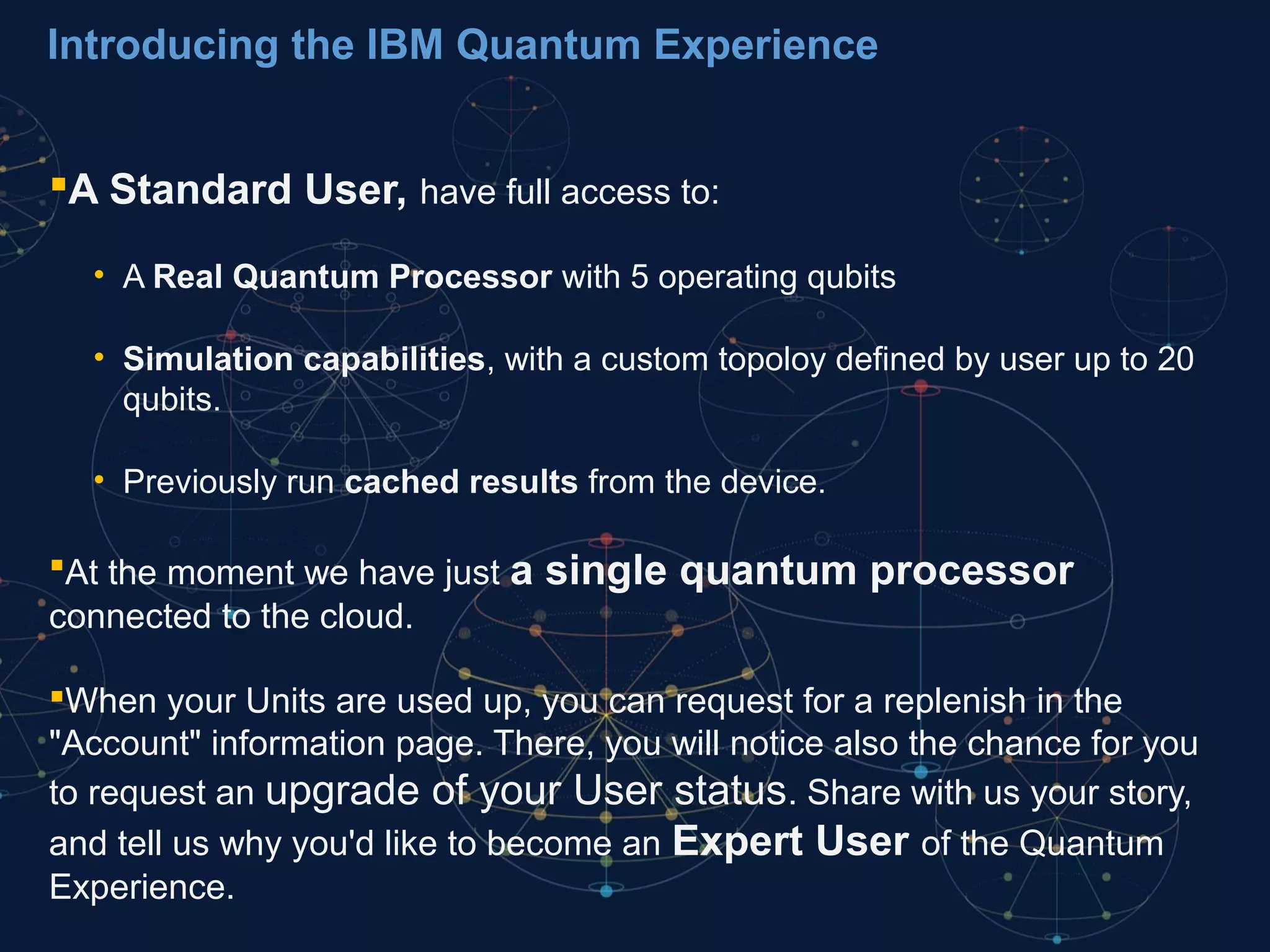 Introducing the IBM Quantum Experience

▪A Standard User, have full access to:

• A Real Quantum Processor with 5 operating qubits

• Simulation capabilities, with a custom topoloy defined by user up to 20 qubits.

• Previously run cached results from the device.

▪At the moment we have just a single quantum processor connected to the cloud.

▪When your Units are used up, you can request for a replenish in the "Account" information page. There, you will notice also the chance for you to request an upgrade of your User status. Share with us your story, and tell us why you'd like to become an Expert User of the Quantum Experience.